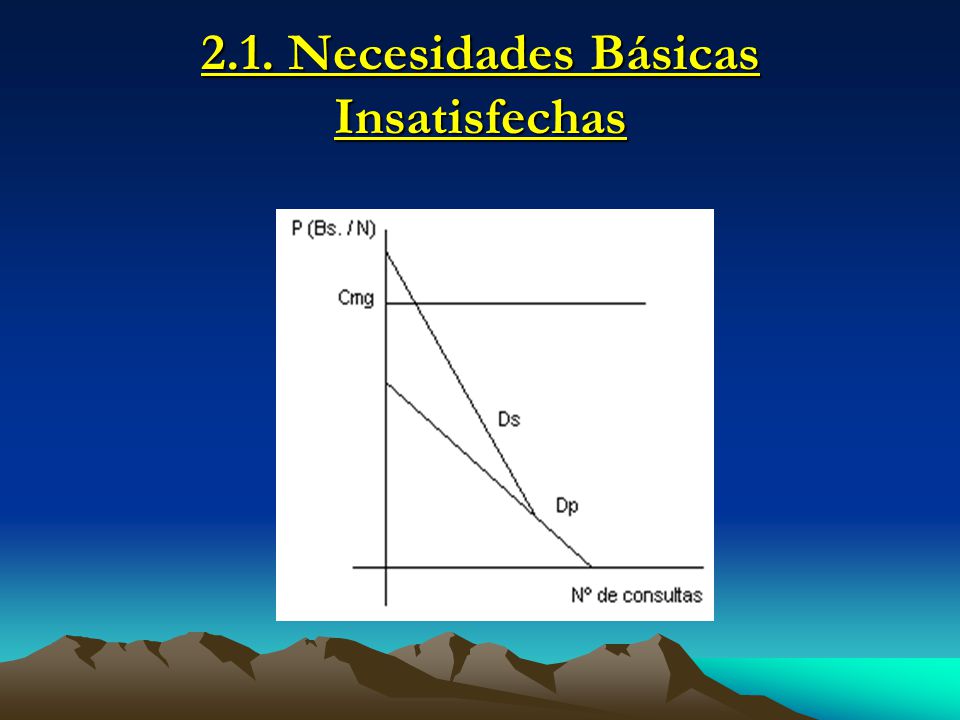 2.1. Necesidades Básicas Insatisfechas

P (Bs. / N)

Cmg

Ds

Dp

Nº de consultas